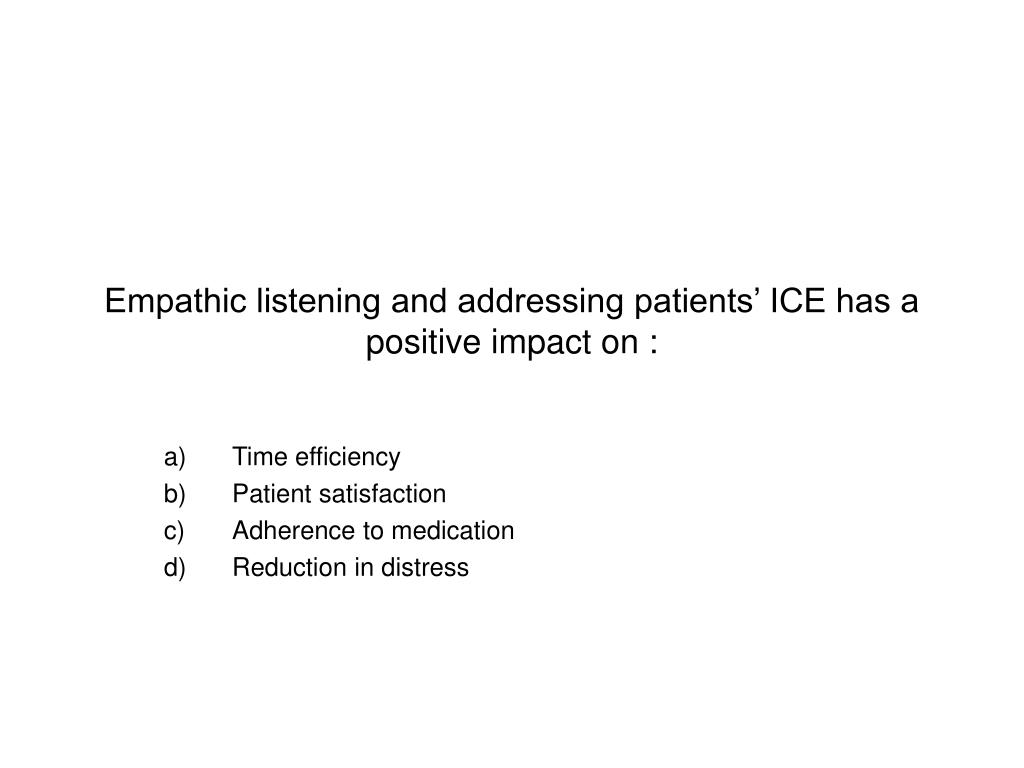 Empathic listening and addressing patients’ ICE has a positive impact on :

a) Time efficiency
b) Patient satisfaction
c) Adherence to medication
d) Reduction in distress